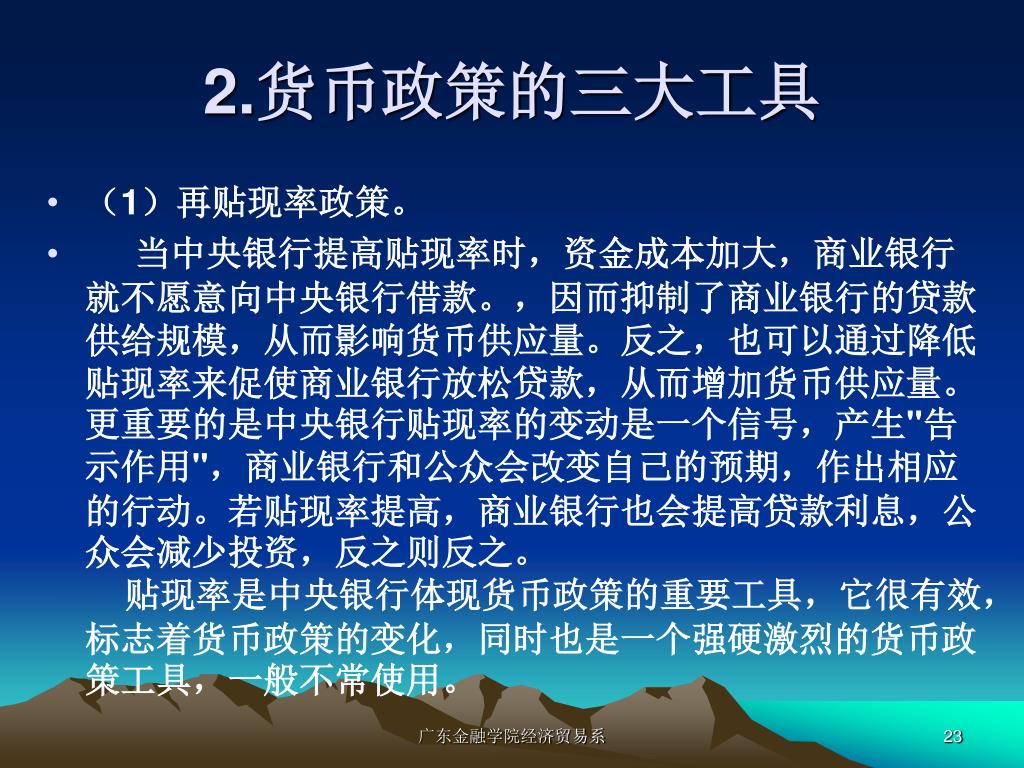 2.货币政策的三大工具

• （1）再贴现率政策。

• 当中央银行提高贴现率时，资金成本加大，商业银行就不愿意向中央银行借款。，因而抑制了商业银行的贷款供给规模，从而影响货币供应量。反之，也可以通过降低贴现率来促使商业银行放松贷款，从而增加货币供应量。更重要的是中央银行贴现率的变动是一个信号，产生"告示作用"，商业银行和公众会改变自己的预期，作出相应的行动。若贴现率提高，商业银行也会提高贷款利息，公众会减少投资，反之则反之。
贴现率是中央银行体现货币政策的重要工具，它很有效，标志着货币政策的变化，同时也是一个强硬激烈的货币政策工具，一般不常使用。

广东金融学院经济贸易系

23